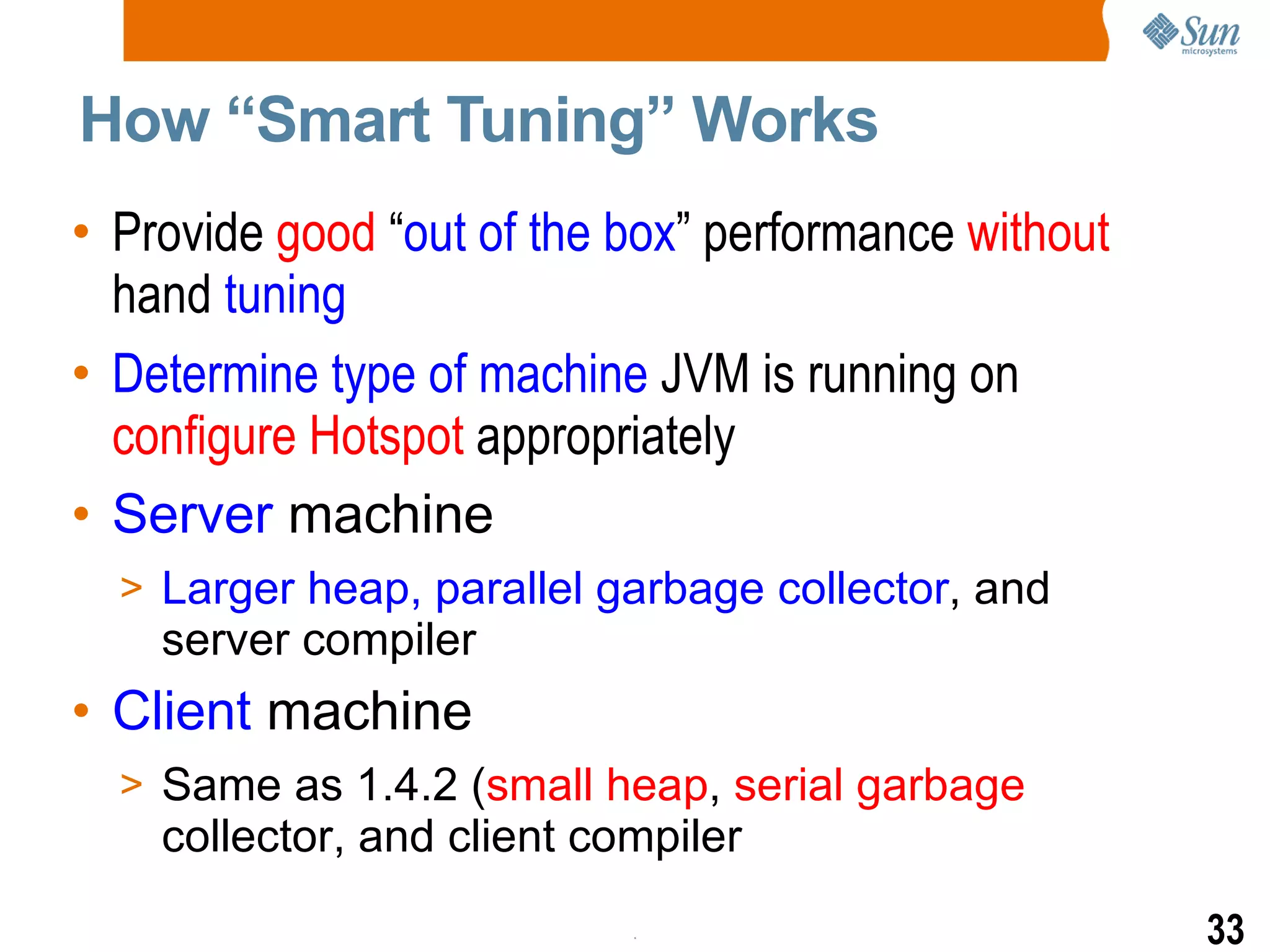 Sun microsystems

How “Smart Tuning” Works

• Provide good “out of the box” performance without hand tuning

• Determine type of machine JVM is running on configure Hotspot appropriately

• Server machine

> Larger heap, parallel garbage collector, and server compiler

• Client machine

> Same as 1.4.2 (small heap, serial garbage collector, and client compiler

33